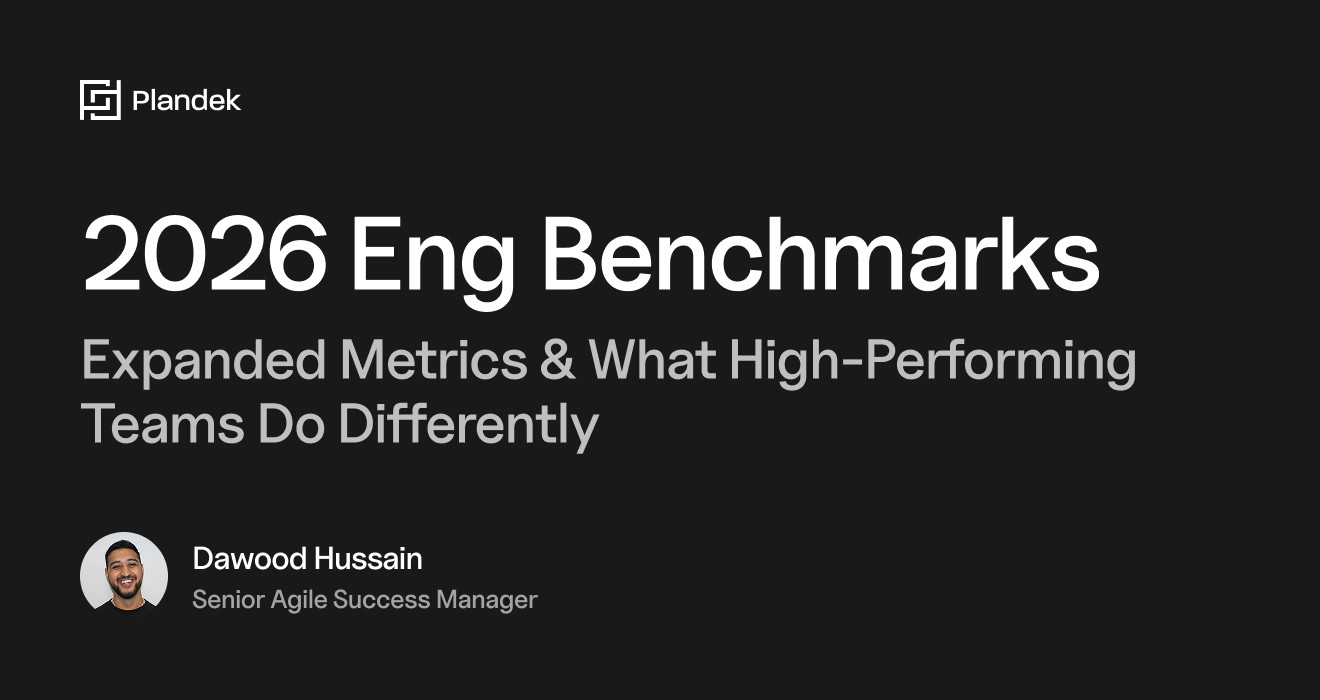 Plandek

2026 Eng Benchmarks

Expanded Metrics & What High-Performing Teams Do Differently

Dawood Hussain
Senior Agile Success Manager